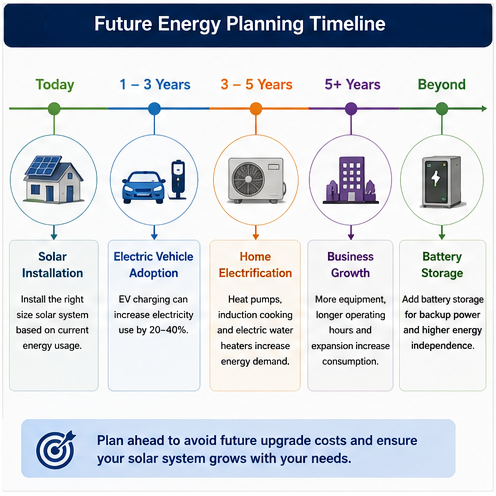 Future Energy Planning Timeline

Today

1 – 3 Years

3 – 5 Years

5+ Years

Beyond

Solar Installation

Install the right size solar system based on current energy usage.

Electric Vehicle Adoption

EV charging can increase electricity use by 20–40%.

Home Electrification

Heat pumps, induction cooking and electric water heaters increase energy demand.

Business Growth

More equipment, longer operating hours and expansion increase consumption.

Battery Storage

Add battery storage for backup power and higher energy independence.

Plan ahead to avoid future upgrade costs and ensure your solar system grows with your needs.